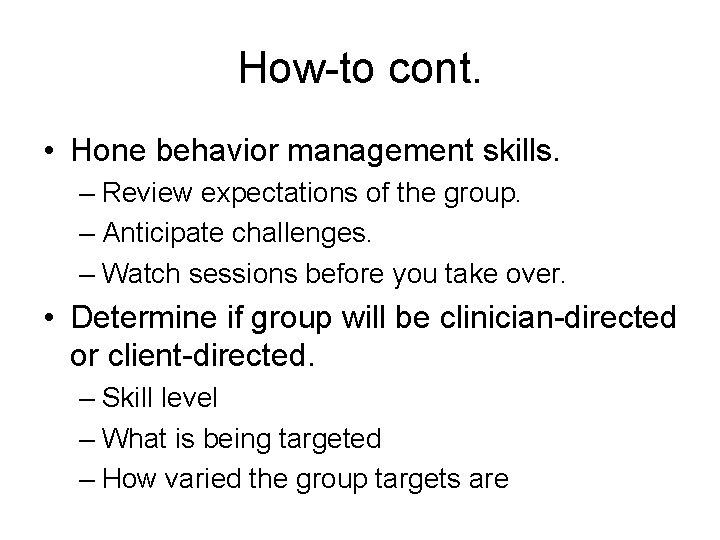 How-to cont.

• Hone behavior management skills.
– Review expectations of the group.
– Anticipate challenges.
– Watch sessions before you take over.

• Determine if group will be clinician-directed or client-directed.
– Skill level
– What is being targeted
– How varied the group targets are